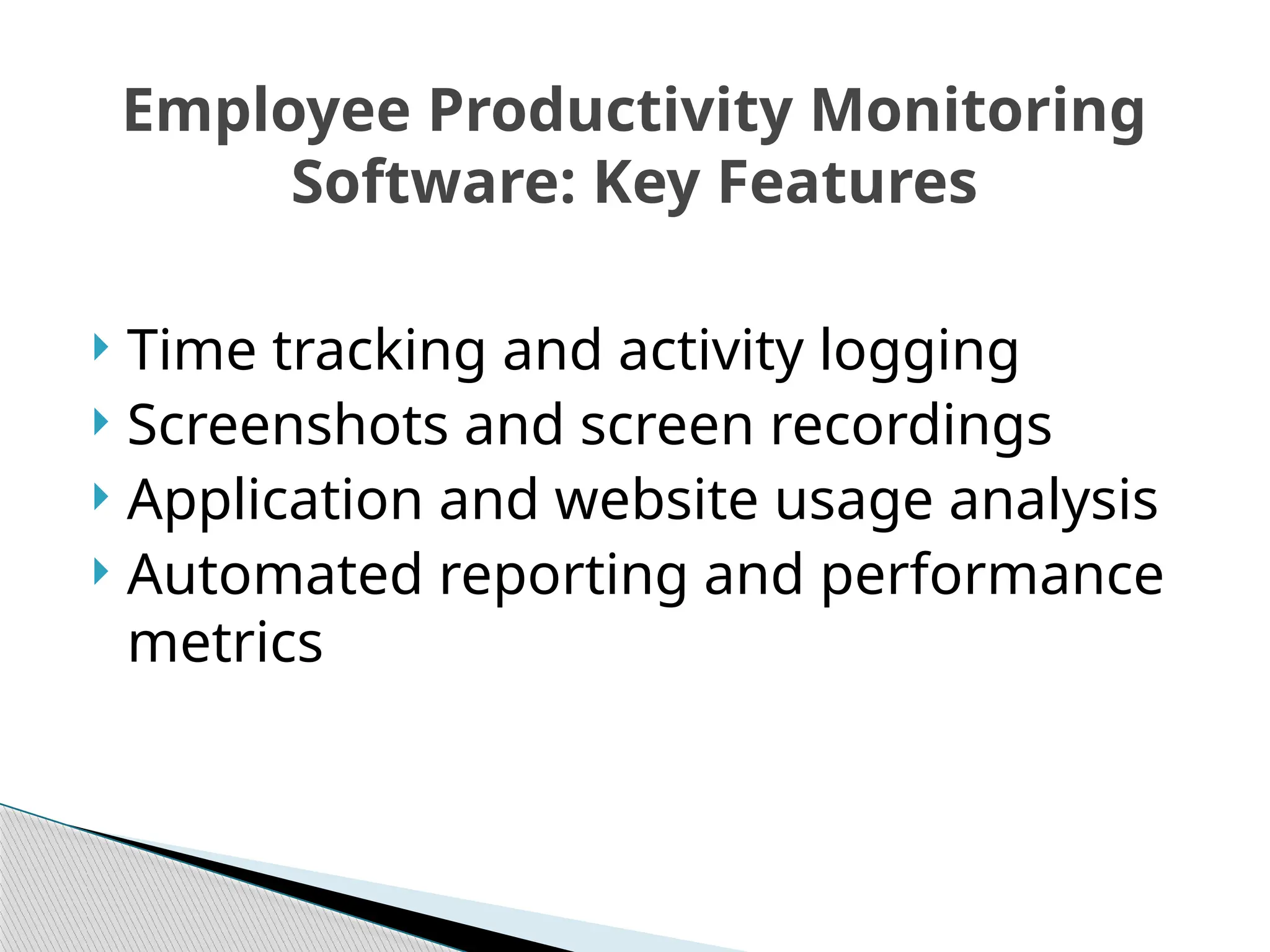 Employee Productivity Monitoring Software: Key Features

Time tracking and activity logging
Screenshots and screen recordings
Application and website usage analysis
Automated reporting and performance metrics